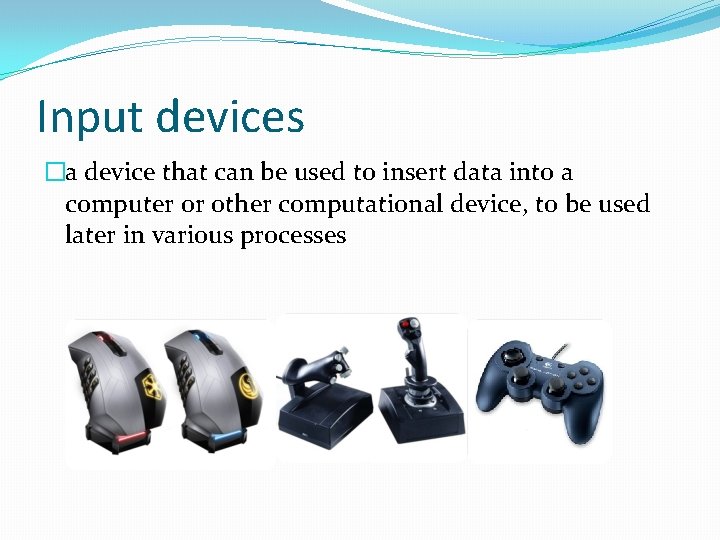 Input devices

□a device that can be used to insert data into a computer or other computational device, to be used later in various processes